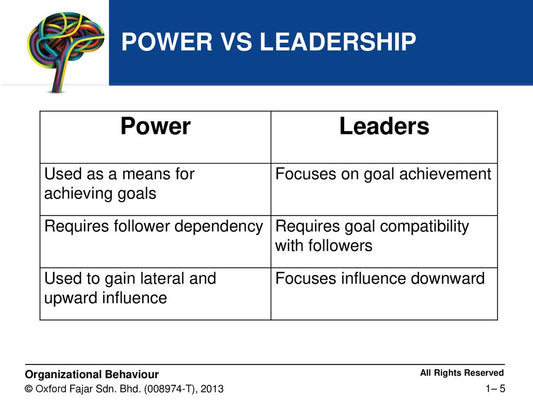 POWER VS LEADERSHIP

| Power | Leaders |
|---|---|
| Used as a means for achieving goals | Focuses on goal achievement |
| Requires follower dependency | Requires goal compatibility with followers |
| Used to gain lateral and upward influence | Focuses influence downward |

Organizational Behaviour
All Rights Reserved
© Oxford Fajar Sdn. Bhd. (008974-T), 2013
1– 5